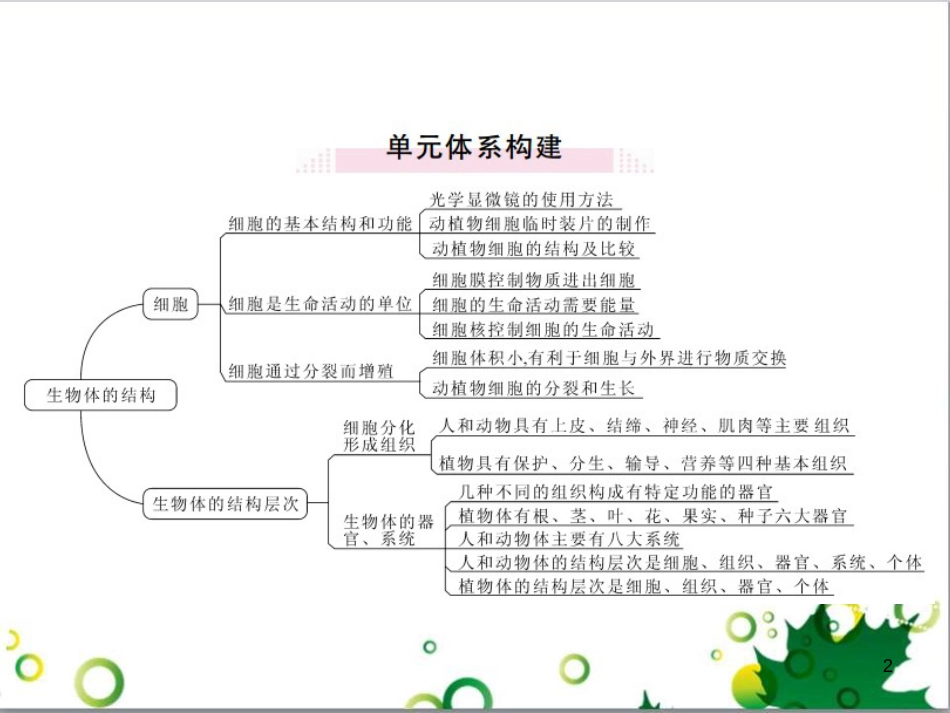 单元体系构建

生物体的结构

细胞

细胞的基本结构和功能
光学显微镜的使用方法
动植物细胞临时装片的制作
动植物细胞的结构及比较

细胞是生命活动的单位
细胞膜控制物质进出细胞
细胞的生命活动需要能量
细胞核控制细胞的生命活动

细胞通过分裂而增殖
细胞体积小,有利于细胞与外界进行物质交换
动植物细胞的分裂和生长

生物体的结构层次

细胞分化形成组织
人和动物具有上皮、结缔、神经、肌肉等主要组织
植物具有保护、分生、输导、营养等四种基本组织

生物体的器官、系统
几种不同的组织构成有特定功能的器官
植物体有根、茎、叶、花、果实、种子六大器官
人和动物体主要有八大系统
人和动物体的结构层次是细胞、组织、器官、系统、个体
植物体的结构层次是细胞、组织、器官、个体

2